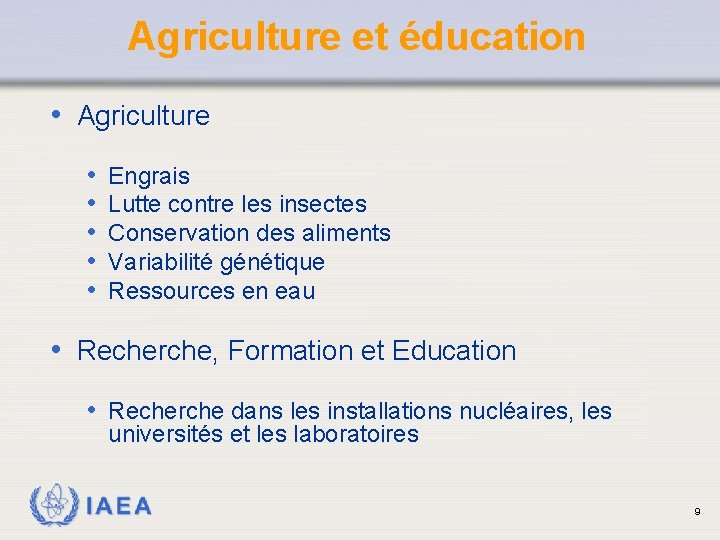 Agriculture et éducation

• Agriculture

• Engrais
• Lutte contre les insectes
• Conservation des aliments
• Variabilité génétique
• Ressources en eau

• Recherche, Formation et Education

• Recherche dans les installations nucléaires, les universités et les laboratoires

IAEA

9